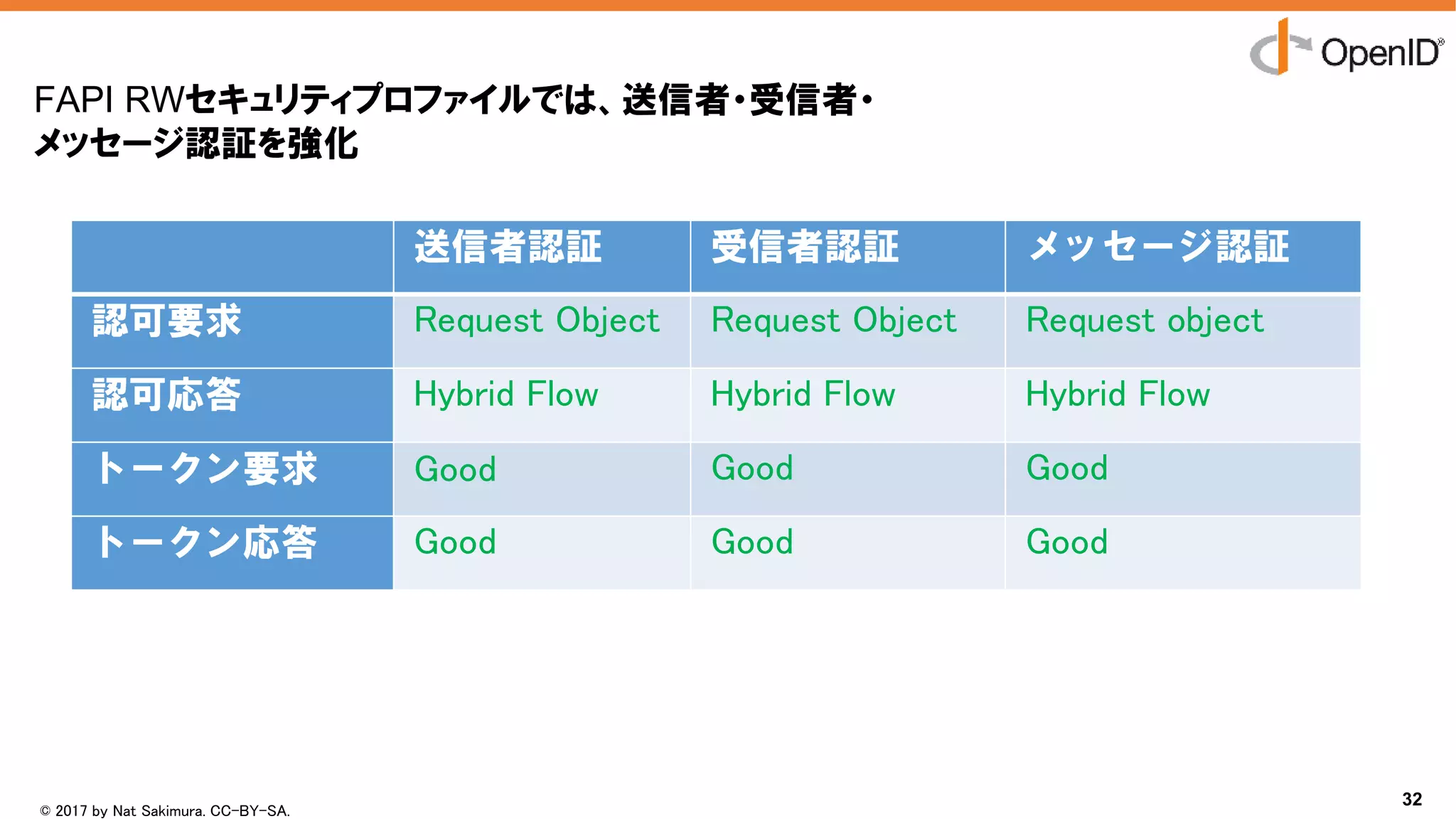 OpenID®

FAPI RWセキュリティプロファイルでは、送信者・受信者・メッセージ認証を強化

|  | 送信者認証 | 受信者認証 | メッセージ認証 |
|---|---|---|---|
| 認可要求 | Request Object | Request Object | Request object |
| 認可応答 | Hybrid Flow | Hybrid Flow | Hybrid Flow |
| トークン要求 | Good | Good | Good |
| トークン応答 | Good | Good | Good |

© 2017 by Nat Sakimura. CC-BY-SA.

32